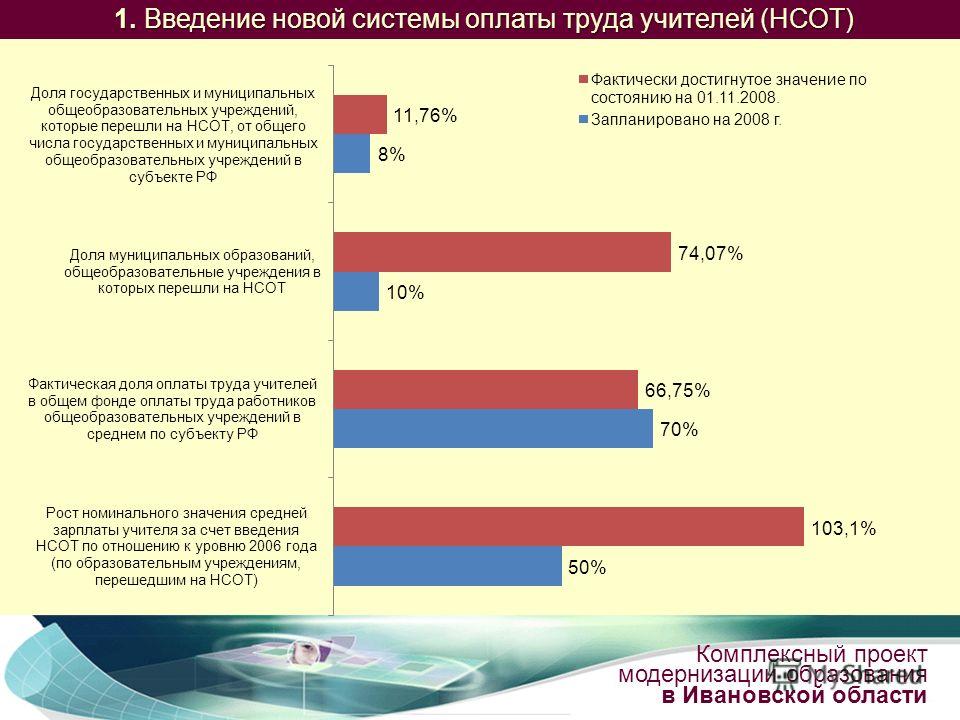 1. Введение новой системы оплаты труда учителей (НСОТ)

Фактически достигнутое значение по состоянию на 01.11.2008.

Запланировано на 2008 г.

Доля государственных и муниципальных общеобразовательных учреждений, которые перешли на НСОТ, от общего числа государственных и муниципальных общеобразовательных учреждений в субъекте РФ

11,76%

8%

Доля муниципальных образований, общеобразовательные учреждения в которых перешли на НСОТ

74,07%

10%

Фактическая доля оплаты труда учителей в общем фонде оплаты труда работников общеобразовательных учреждений в среднем по субъекту РФ

66,75%

70%

Рост номинального значения средней зарплаты учителя за счет введения НСОТ по отношению к уровню 2006 года (по образовательным учреждениям, перешедшим на НСОТ)

103,1%

50%

Комплексный проект модернизации образования в Ивановской области